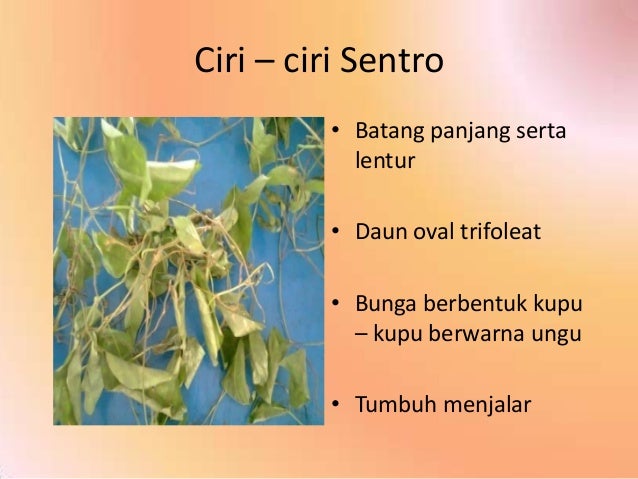 Ciri – ciri Sentro

• Batang panjang serta lentur

• Daun oval trifoleat

• Bunga berbentuk kupu – kupu berwarna ungu

• Tumbuh menjalar